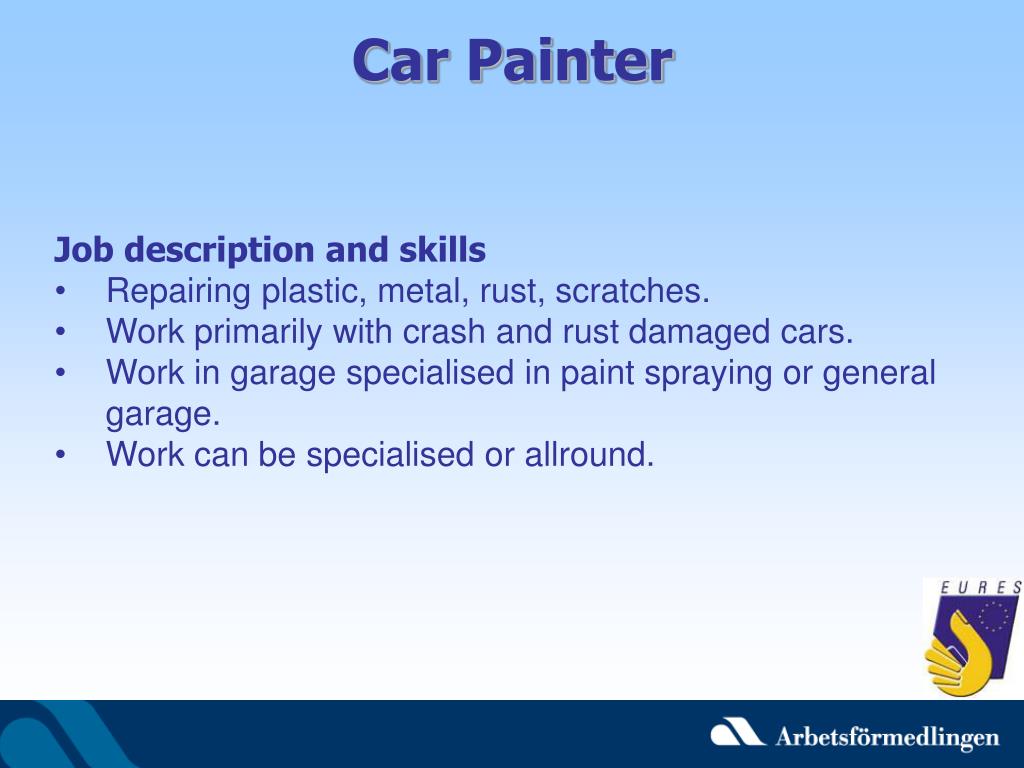 Car Painter

Job description and skills
• Repairing plastic, metal, rust, scratches.
• Work primarily with crash and rust damaged cars.
• Work in garage specialised in paint spraying or general garage.
• Work can be specialised or allround.

EURES

Arbetsförmedlingen